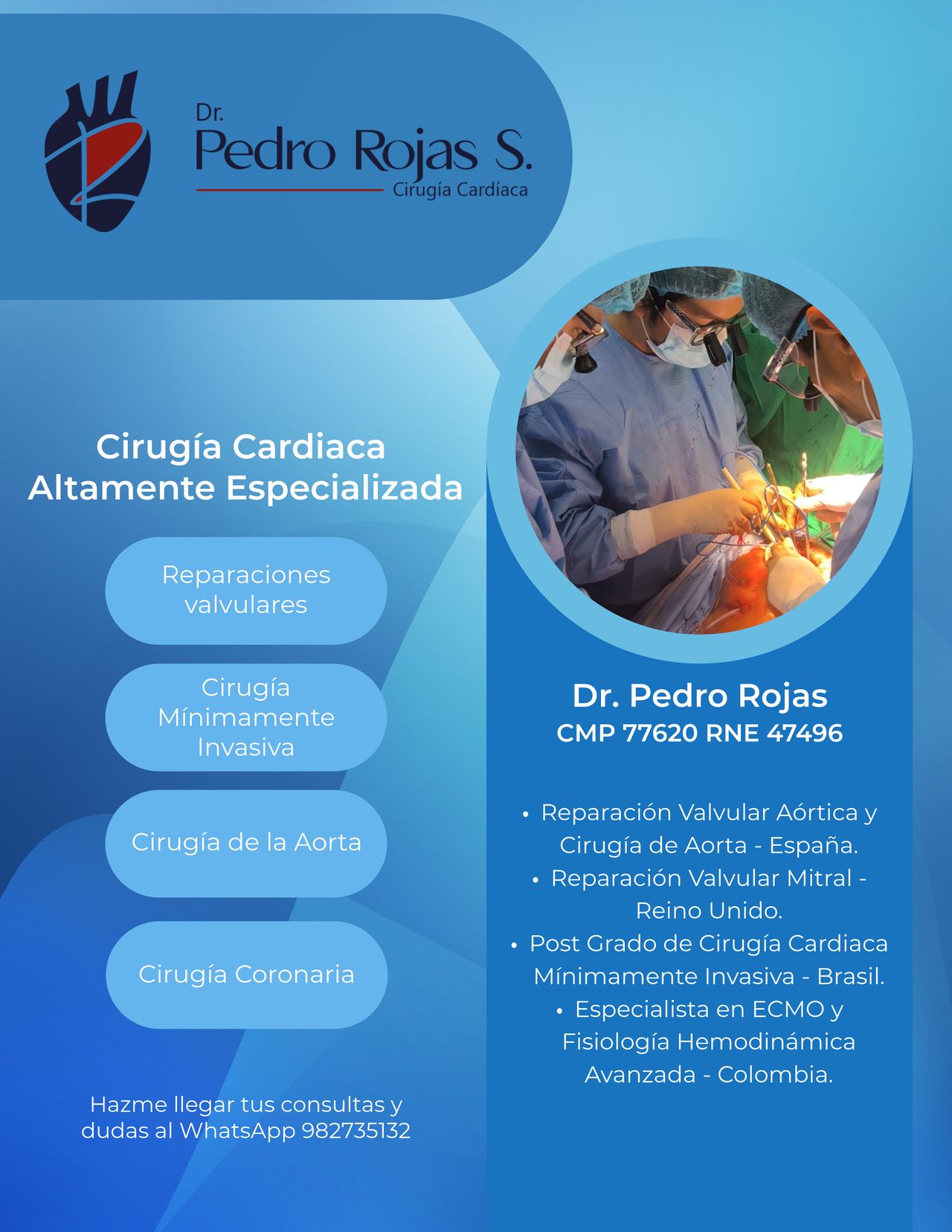 Dr.
Pedro Rojas S.
Cirugía Cardíaca

Cirugía Cardiaca
Altamente Especializada

Reparaciones valvulares

Cirugía Mínimamente Invasiva

Cirugía de la Aorta

Cirugía Coronaria

Hazme llegar tus consultas y dudas al WhatsApp 982735132

Dr. Pedro Rojas
CMP 77620 RNE 47496

• Reparación Valvular Aórtica y Cirugía de Aorta - España.
• Reparación Valvular Mitral - Reino Unido.
• Post Grado de Cirugía Cardiaca Mínimamente Invasiva - Brasil.
• Especialista en ECMO y Fisiología Hemodinámica Avanzada - Colombia.